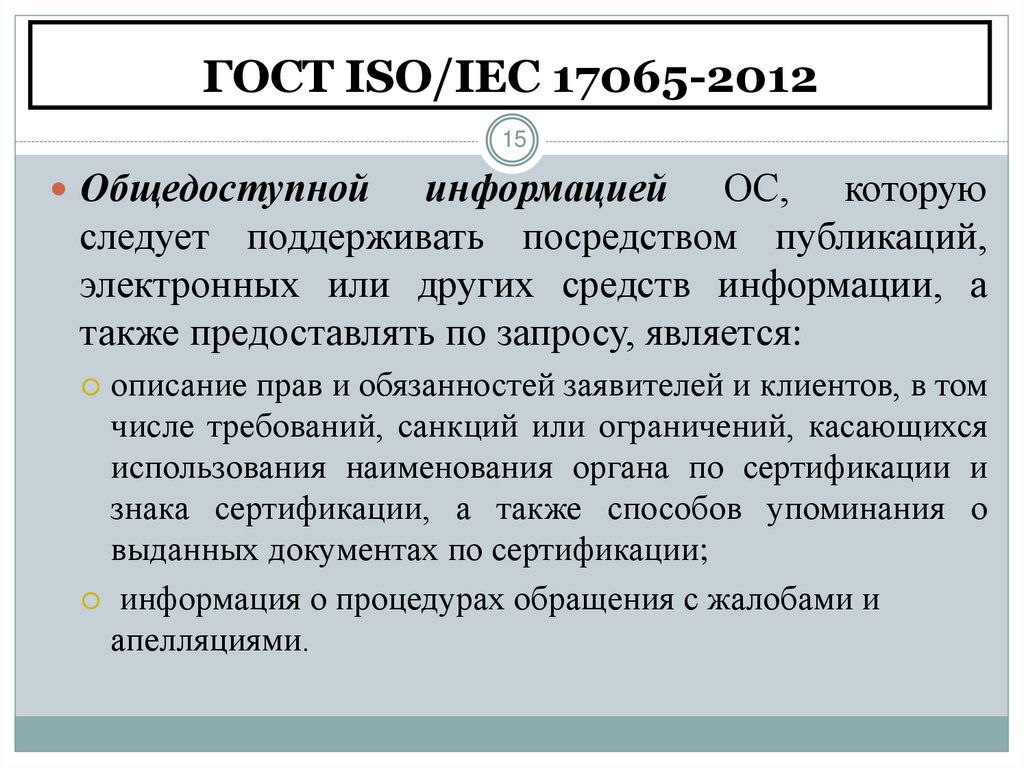 ГОСТ ISO/IEC 17065-2012

15

Общедоступной информацией ОС, которую следует поддерживать посредством публикаций, электронных или других средств информации, а также предоставлять по запросу, является:

описание прав и обязанностей заявителей и клиентов, в том числе требований, санкций или ограничений, касающихся использования наименования органа по сертификации и знака сертификации, а также способов упоминания о выданных документах по сертификации;

информация о процедурах обращения с жалобами и апелляциями.